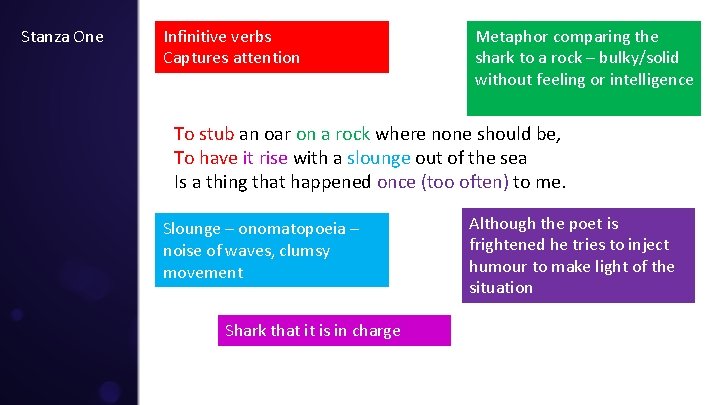 Stanza One

Infinitive verbs
Captures attention

Metaphor comparing the shark to a rock – bulky/solid without feeling or intelligence

To stub an oar on a rock where none should be,
To have it rise with a slounge out of the sea
Is a thing that happened once (too often) to me.

Slounge – onomatopoeia – noise of waves, clumsy movement

Although the poet is frightened he tries to inject humour to make light of the situation

Shark that it is in charge